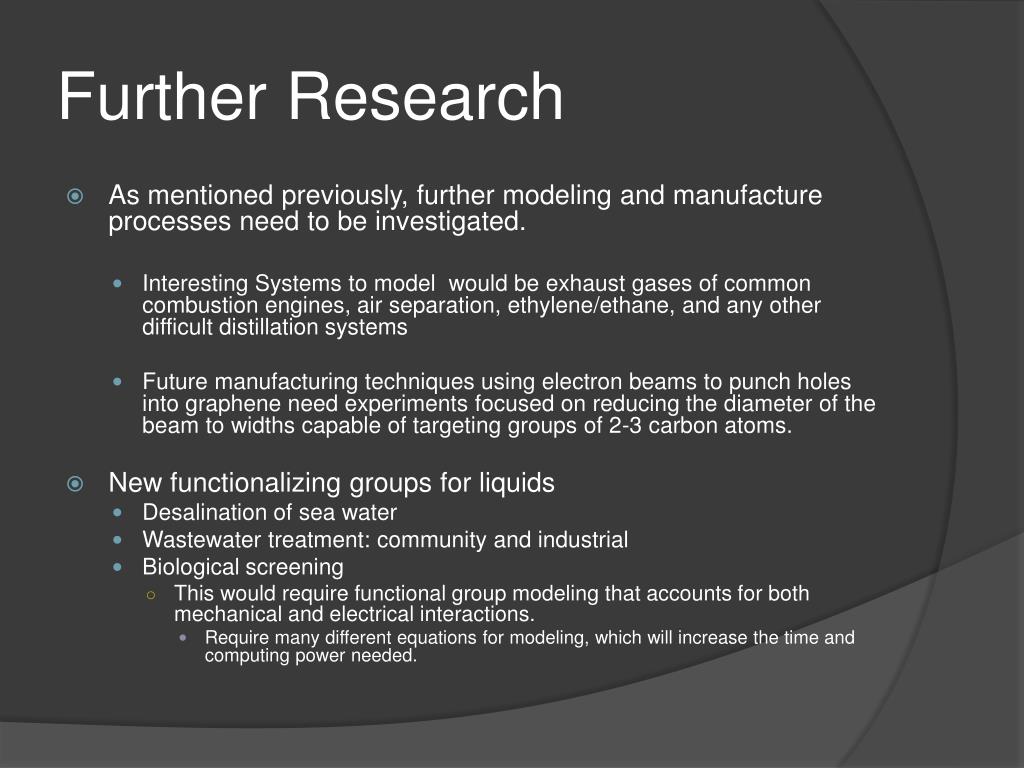 Further Research

As mentioned previously, further modeling and manufacture processes need to be investigated.

Interesting Systems to model would be exhaust gases of common combustion engines, air separation, ethylene/ethane, and any other difficult distillation systems

Future manufacturing techniques using electron beams to punch holes into graphene need experiments focused on reducing the diameter of the beam to widths capable of targeting groups of 2-3 carbon atoms.

New functionalizing groups for liquids

Desalination of sea water

Wastewater treatment: community and industrial

Biological screening

This would require functional group modeling that accounts for both mechanical and electrical interactions.

Require many different equations for modeling, which will increase the time and computing power needed.